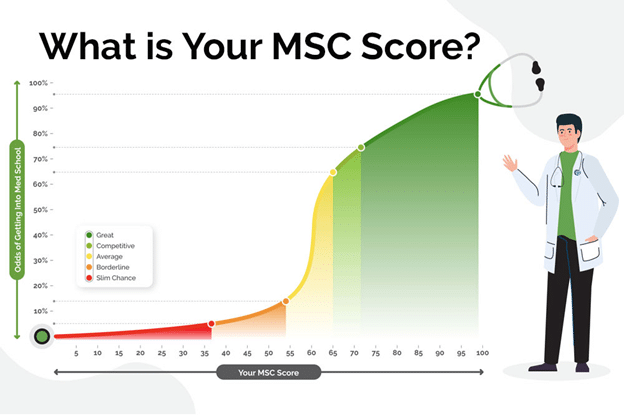 What is Your MSC Score?

Odds of Getting Into Med School

100%
90%
80%
70%
60%
50%
40%
30%
20%
10%

Great
Competitive
Average
Borderline
Slim Chance

5 10 15 20 25 30 35 40 45 50 55 60 65 70 75 80 85 90 95 100

Your MSC Score